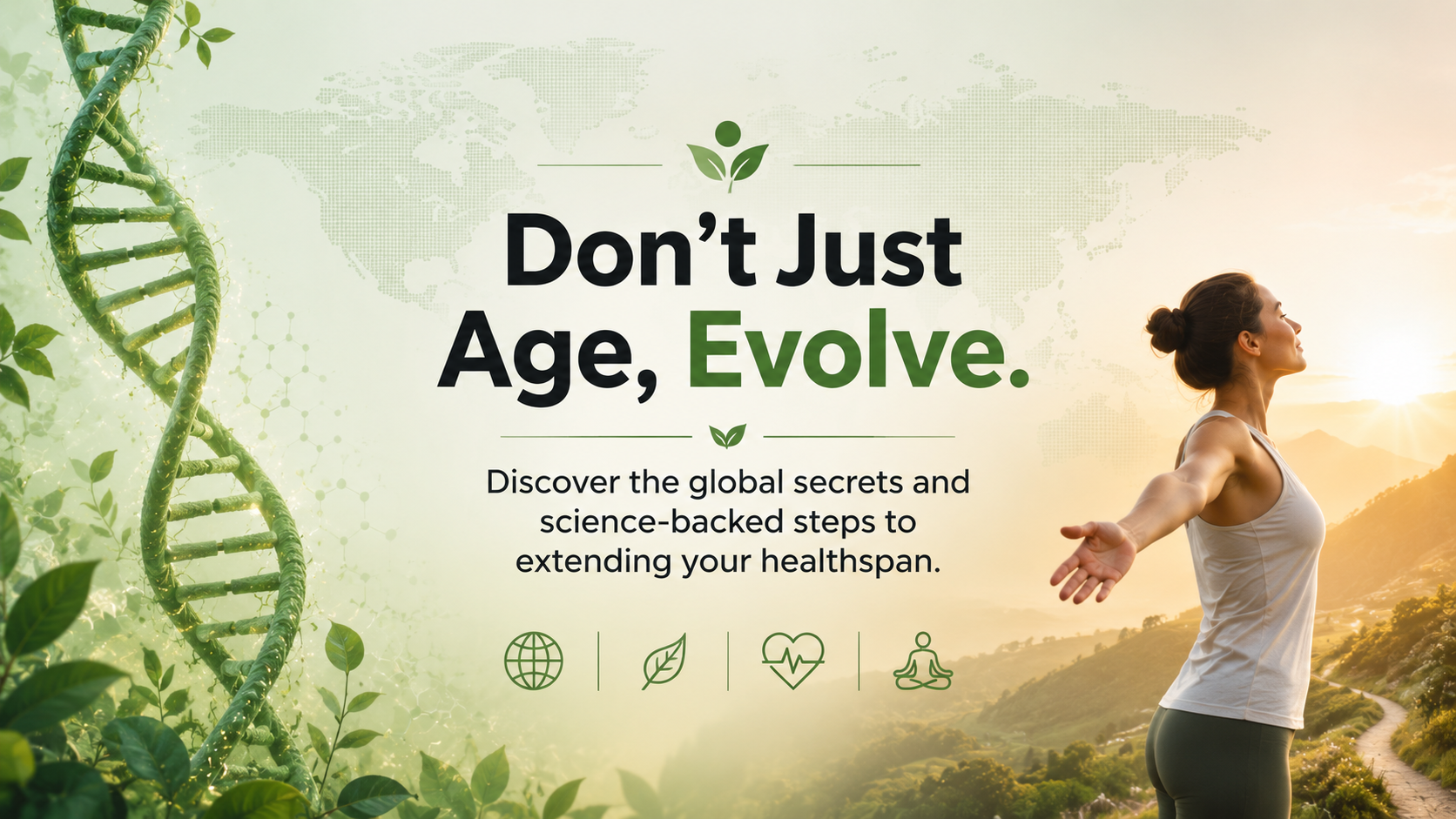 Don’t Just Age, Evolve.

Discover the global secrets and science-backed steps to extending your healthspan.